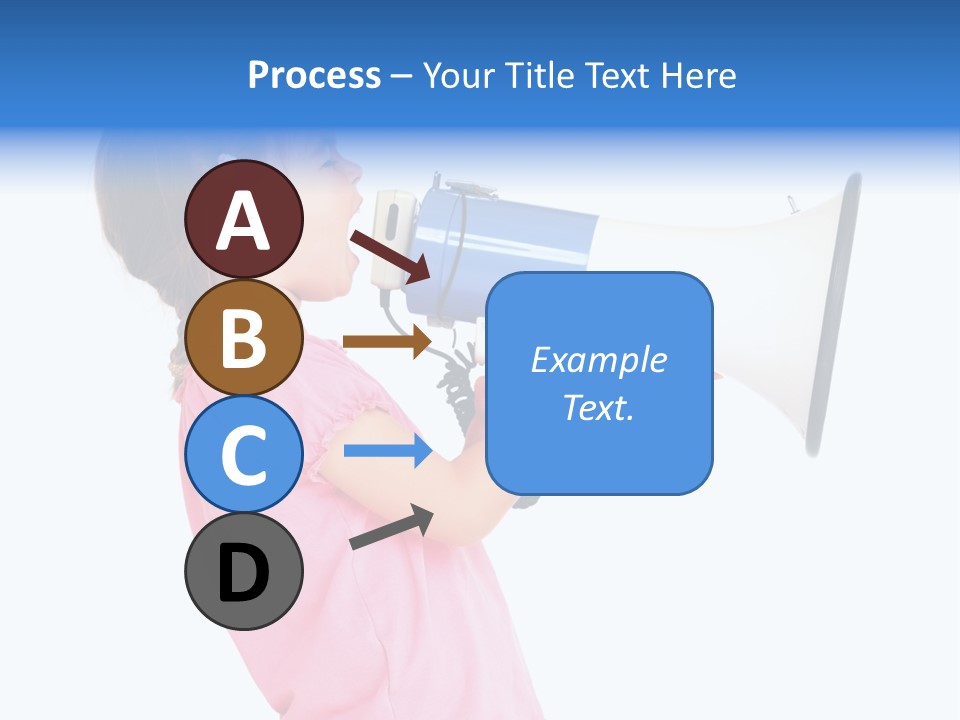 Process – Your Title Text Here

A

B

C

D

Example Text.